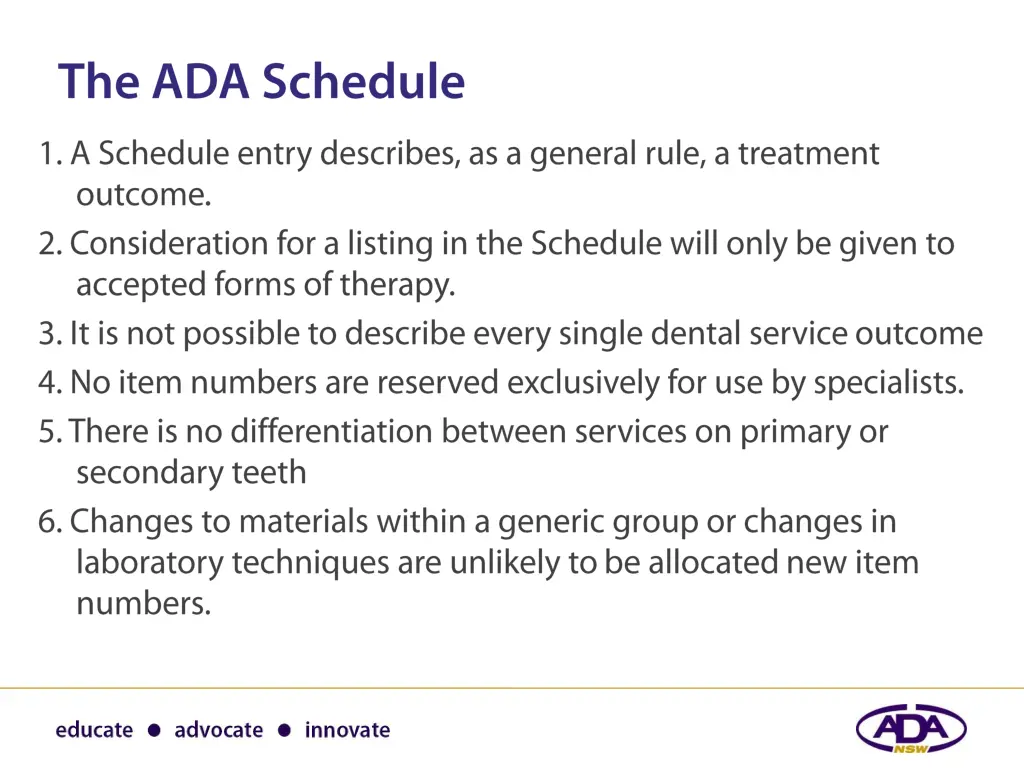 The ADA Schedule

1. A Schedule entry describes, as a general rule, a treatment outcome.
2. Consideration for a listing in the Schedule will only be given to accepted forms of therapy.
3. It is not possible to describe every single dental service outcome
4. No item numbers are reserved exclusively for use by specialists.
5. There is no differentiation between services on primary or secondary teeth
6. Changes to materials within a generic group or changes in laboratory techniques are unlikely to be allocated new item numbers.

educate ● advocate ● innovate

ADA NSW